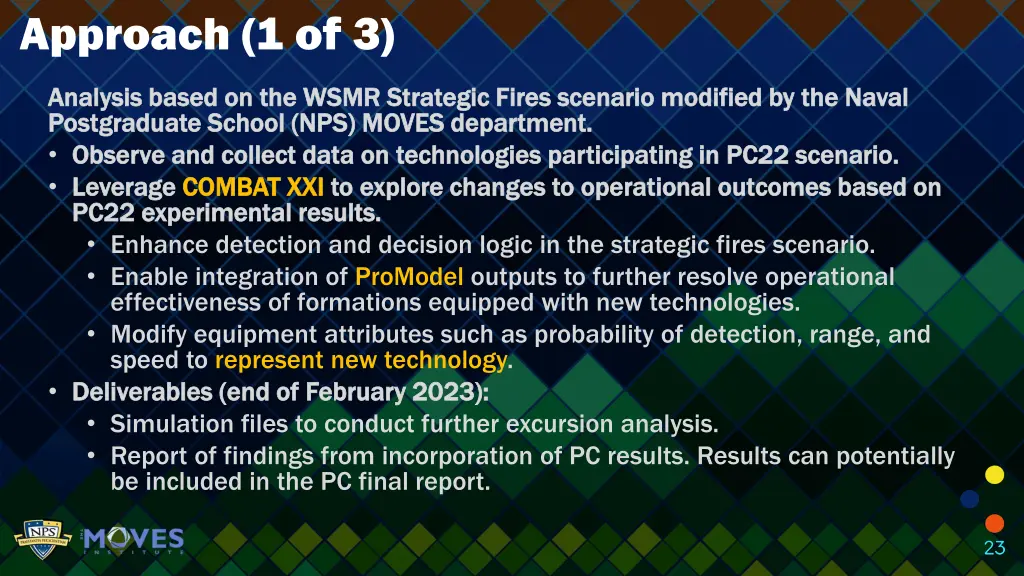 Approach (1 of 3)

Analysis based on the WSMR Strategic Fires scenario modified by the Naval Postgraduate School (NPS) MOVES department.

• Observe and collect data on technologies participating in PC22 scenario.
• Leverage COMBAT XXI to explore changes to operational outcomes based on PC22 experimental results.
  • Enhance detection and decision logic in the strategic fires scenario.
  • Enable integration of ProModel outputs to further resolve operational effectiveness of formations equipped with new technologies.
  • Modify equipment attributes such as probability of detection, range, and speed to represent new technology.
• Deliverables (end of February 2023):
  • Simulation files to conduct further excursion analysis.
  • Report of findings from incorporation of PC results. Results can potentially be included in the PC final report.

NPS

MOVES INSTITUTE

23